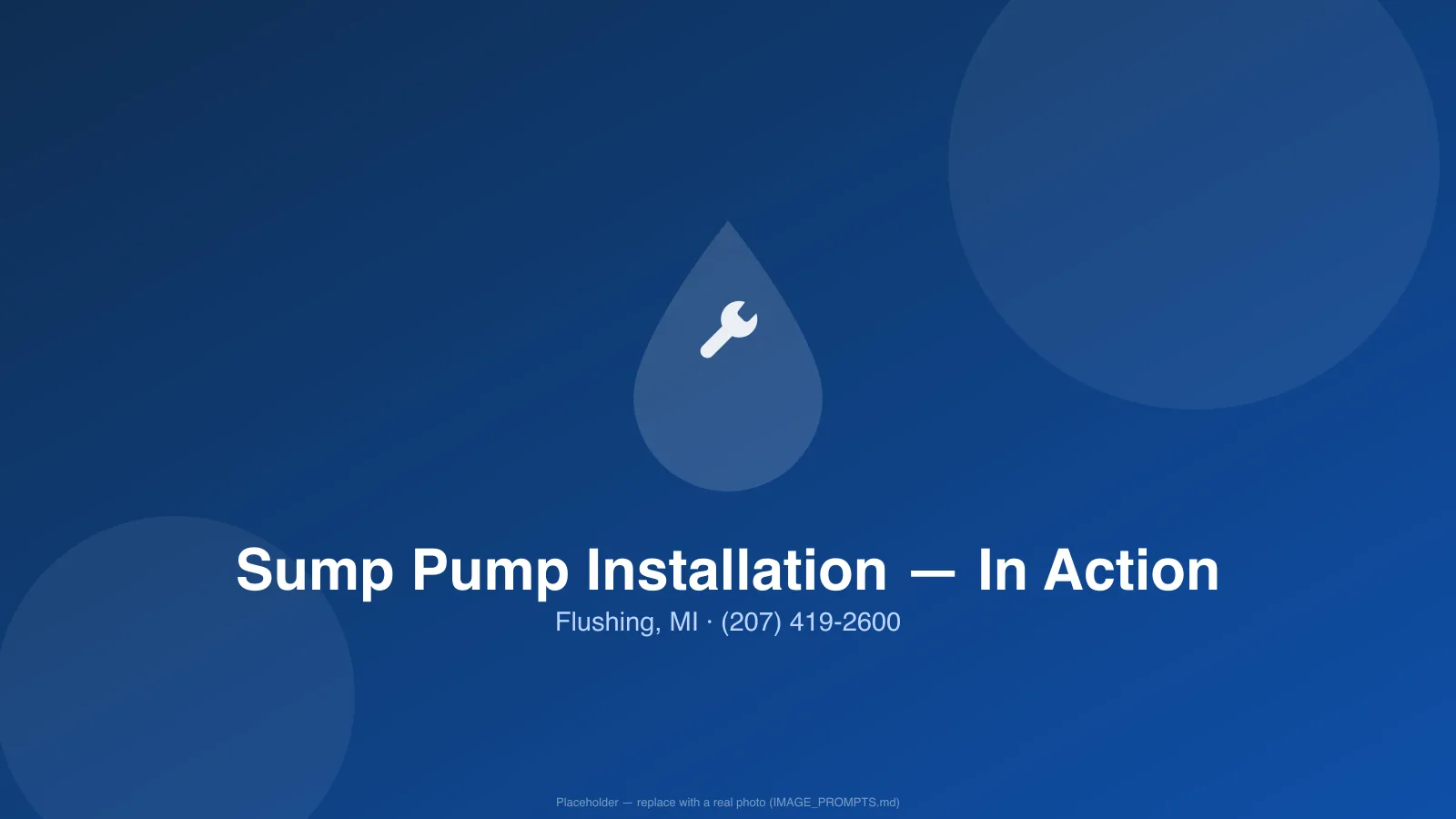 Sump Pump Installation — In Action

Flushing, MI · (207) 419-2600

Placeholder — replace with a real photo (IMAGE_PROMPTS.md)